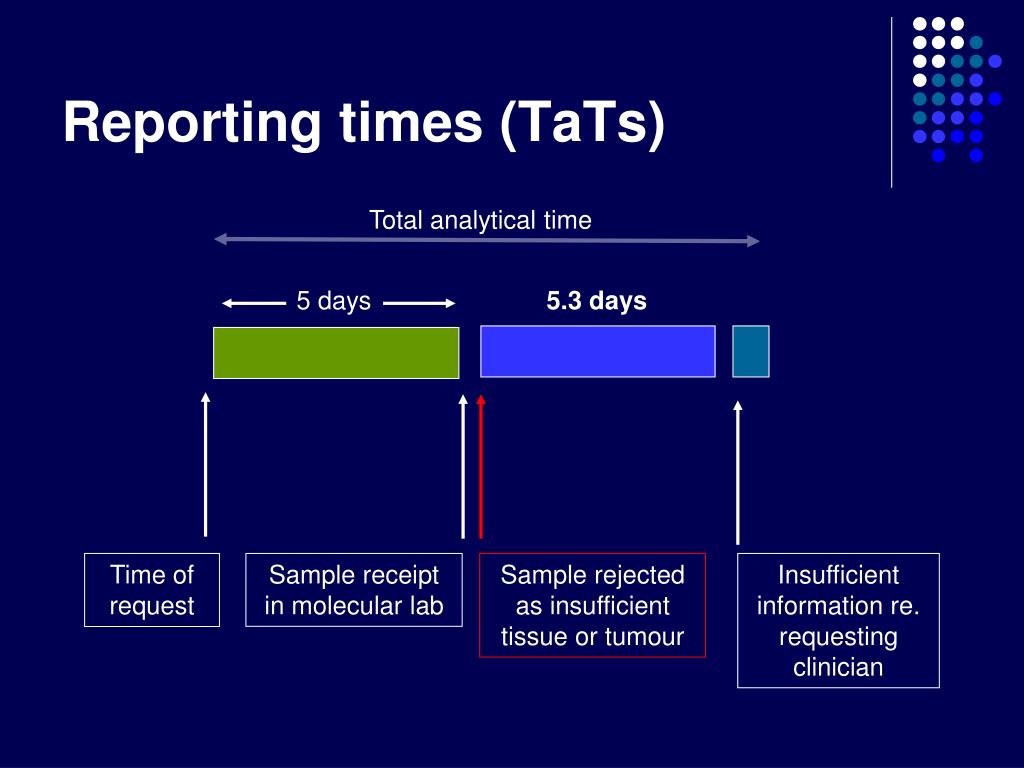 Reporting times (TaTs)

Total analytical time

5 days

5.3 days

Time of request

Sample receipt in molecular lab

Sample rejected as insufficient tissue or tumour

Insufficient information re. requesting clinician